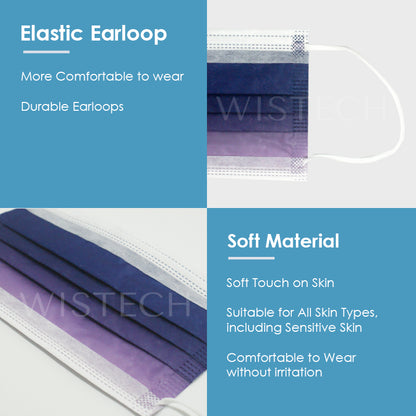 Elastic Earloop

More Comfortable to wear

Durable Earloops

WISTECH

WISTECH

Soft Material

Soft Touch on Skin

Suitable for All Skin Types, including Sensitive Skin

Comfortable to Wear without irritation